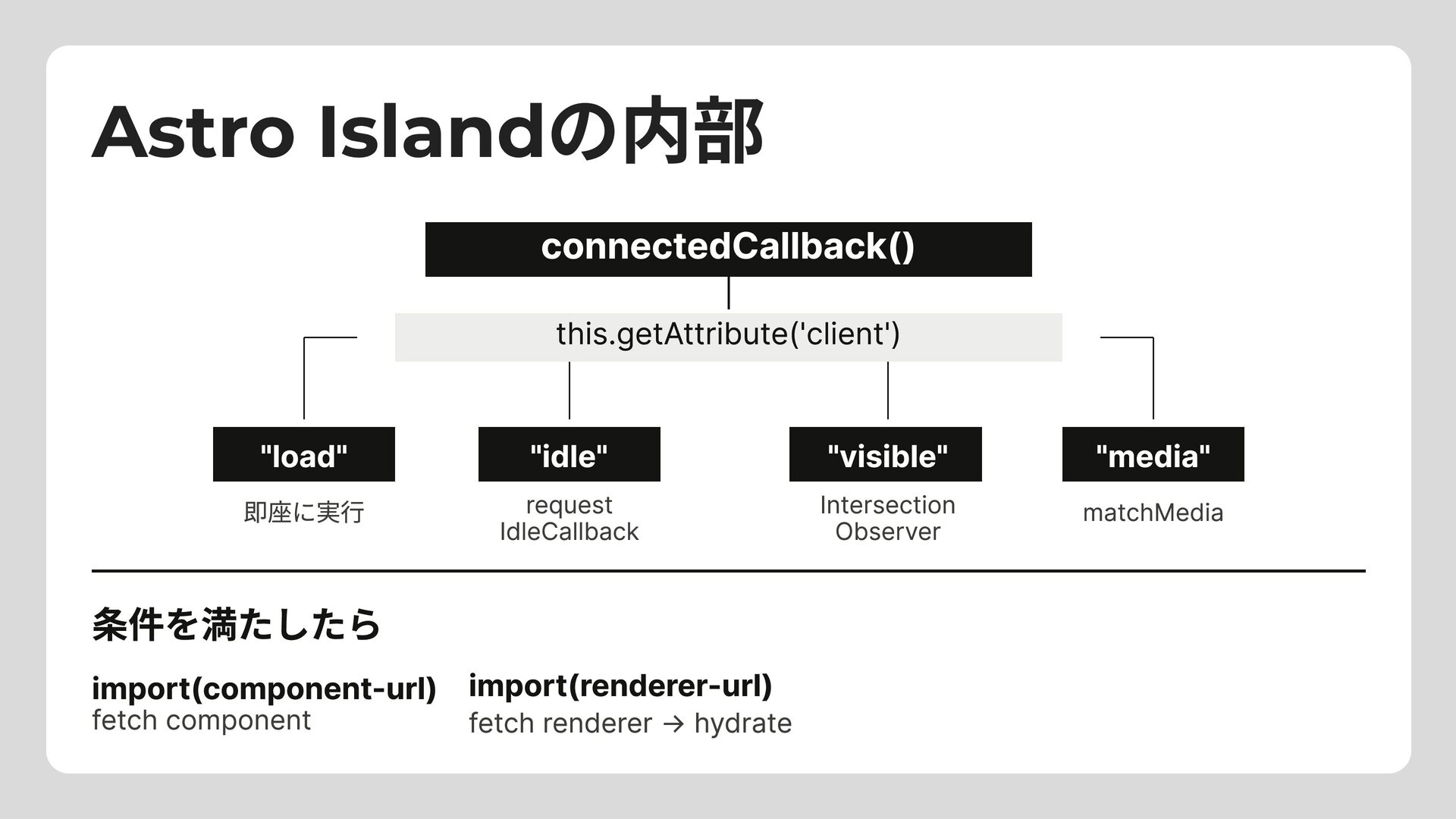 Astro Islandの内部

connectedCallback()

this.getAttribute('client')

"load"

即座に実行

"idle"

request IdleCallback

"visible"

Intersection Observer

"media"

matchMedia

条件を満たしたら

import(component-url)
fetch component

import(renderer-url)
fetch renderer → hydrate